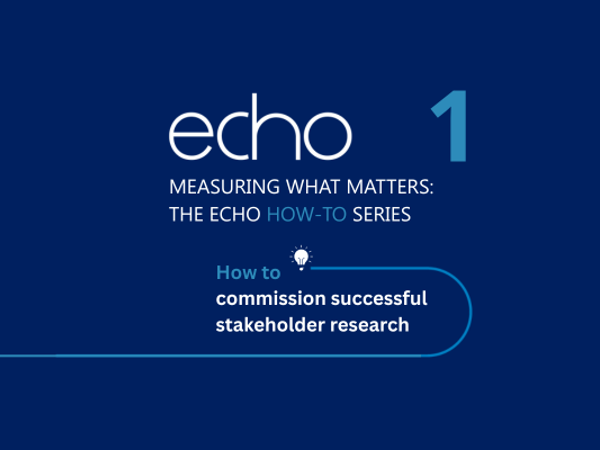 echo 1

MEASURING WHAT MATTERS: THE ECHO HOW-TO SERIES

How to commission successful stakeholder research